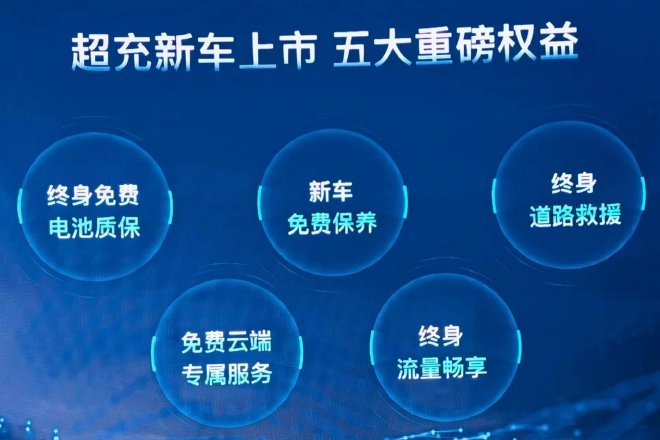 超充新车上市 五大重磅权益

终身免费
电池质保

新车
免费保养

终身
道路救援

免费云端
专属服务

终身
流量畅享